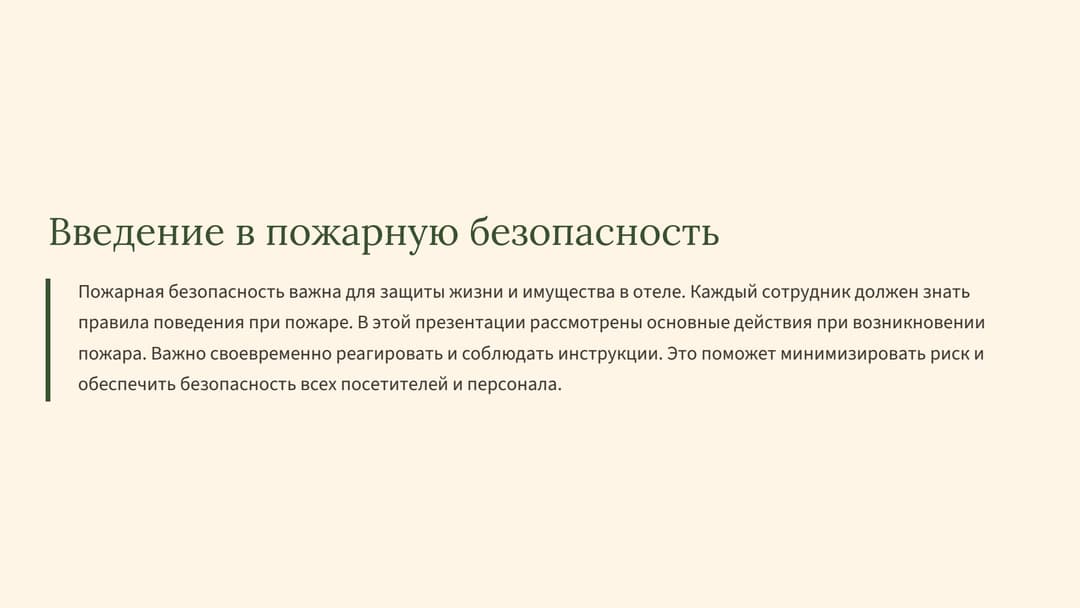 Введение в пожарную безопасность

Пожарная безопасность важна для защиты жизни и имущества в отеле. Каждый сотрудник должен знать правила поведения при пожаре. В этой презентации рассмотрены основные действия при возникновении пожара. Важно своевременно реагировать и соблюдать инструкции. Это поможет минимизировать риск и обеспечить безопасность всех посетителей и персонала.